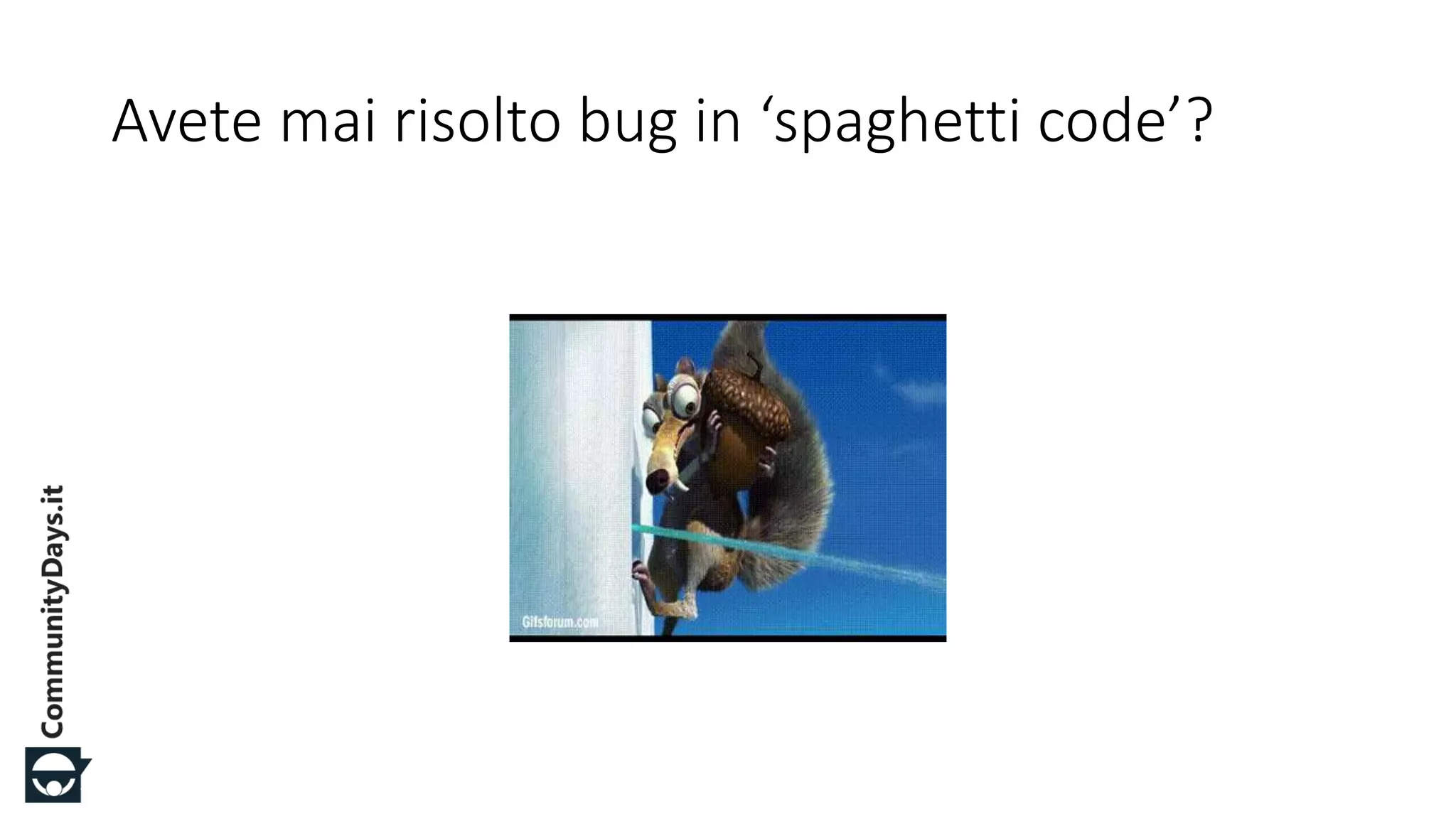 Avete mai risolto bug in ‘spaghetti code’?

Gifsforum.com

CommunityDays.it